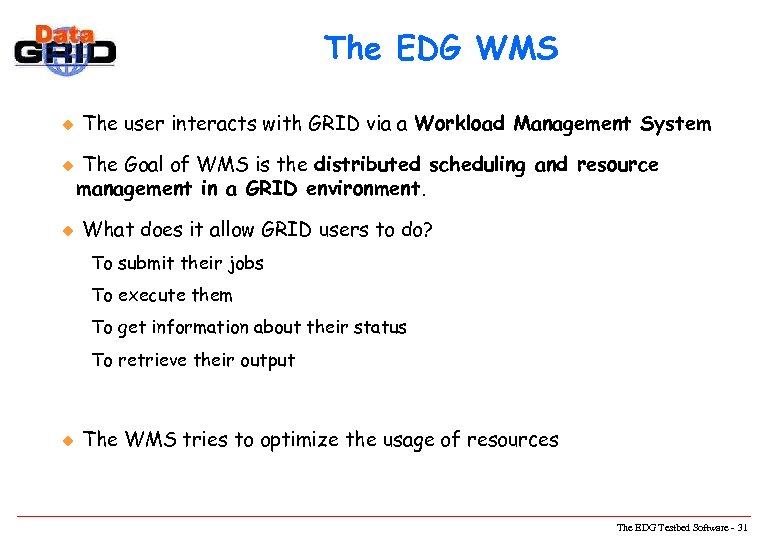 Data GRID

The EDG WMS

The user interacts with GRID via a Workload Management System

The Goal of WMS is the distributed scheduling and resource management in a GRID environment.

What does it allow GRID users to do?

To submit their jobs

To execute them

To get information about their status

To retrieve their output

The WMS tries to optimize the usage of resources

The EDG Testbed Software - 31